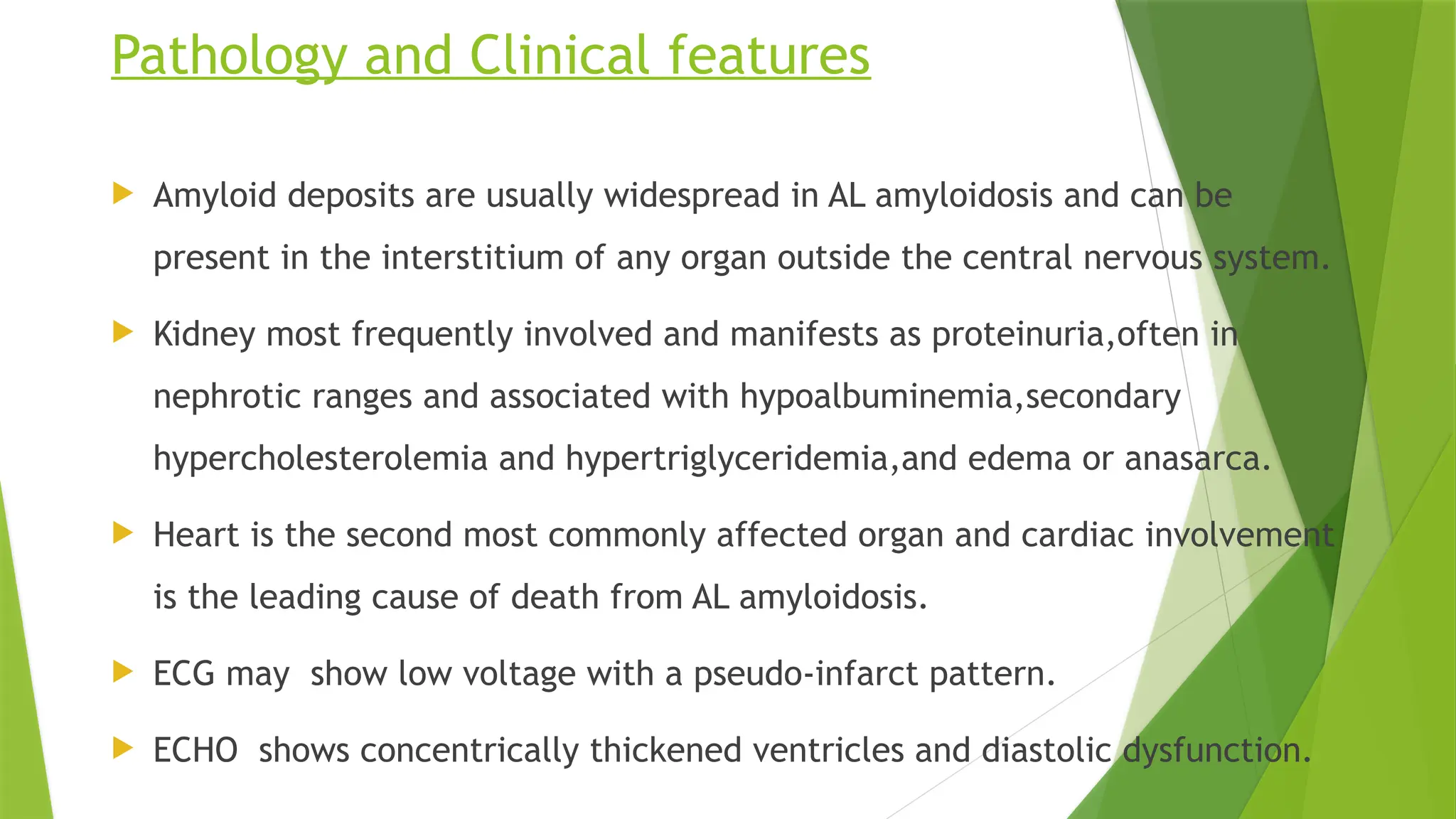 Pathology and Clinical features

Amyloid deposits are usually widespread in AL amyloidosis and can be present in the interstitium of any organ outside the central nervous system.

Kidney most frequently involved and manifests as proteinuria,often in nephrotic ranges and associated with hypoalbuminemia,secondary hypercholesterolemia and hypertriglyceridemia,and edema or anasarca.

Heart is the second most commonly affected organ and cardiac involvement is the leading cause of death from AL amyloidosis.

ECG may show low voltage with a pseudo-infarct pattern.

ECHO shows concentrically thickened ventricles and diastolic dysfunction.